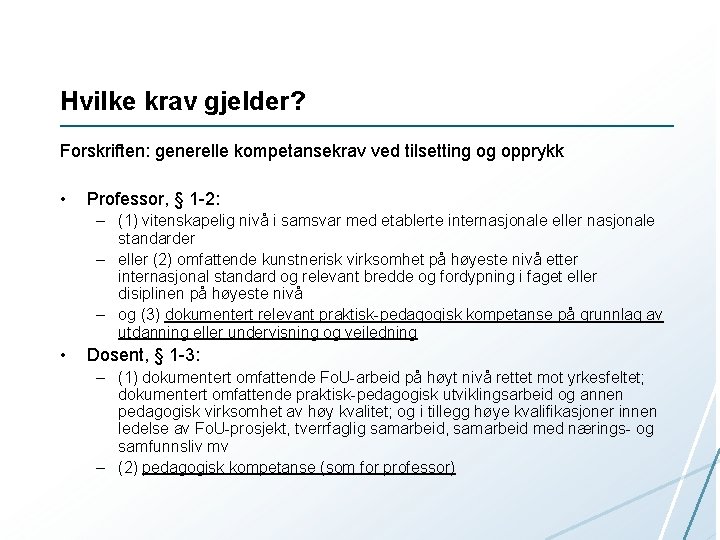 Hvilke krav gjelder?

Forskriften: generelle kompetansekrav ved tilsetting og opprykk

• Professor, § 1-2:
– (1) vitenskapelig nivå i samsvar med etablerte internasjonale eller nasjonale standarder
– eller (2) omfattende kunstnerisk virksomhet på høyeste nivå etter internasjonal standard og relevant bredde og fordypning i faget eller disiplinen på høyeste nivå
– og (3) dokumentert relevant praktisk-pedagogisk kompetanse på grunnlag av utdanning eller undervisning og veiledning
• Dosent, § 1-3:
– (1) dokumentert omfattende FoU-arbeid på høyt nivå rettet mot yrkesfeltet; dokumentert omfattende praktisk-pedagogisk utviklingsarbeid og annen pedagogisk virksomhet av høy kvalitet; og i tillegg høye kvalifikasjoner innen ledelse av FoU-prosjekt, tverrfaglig samarbeid, samarbeid med nærings- og samfunnsliv mv
– (2) pedagogisk kompetanse (som for professor)